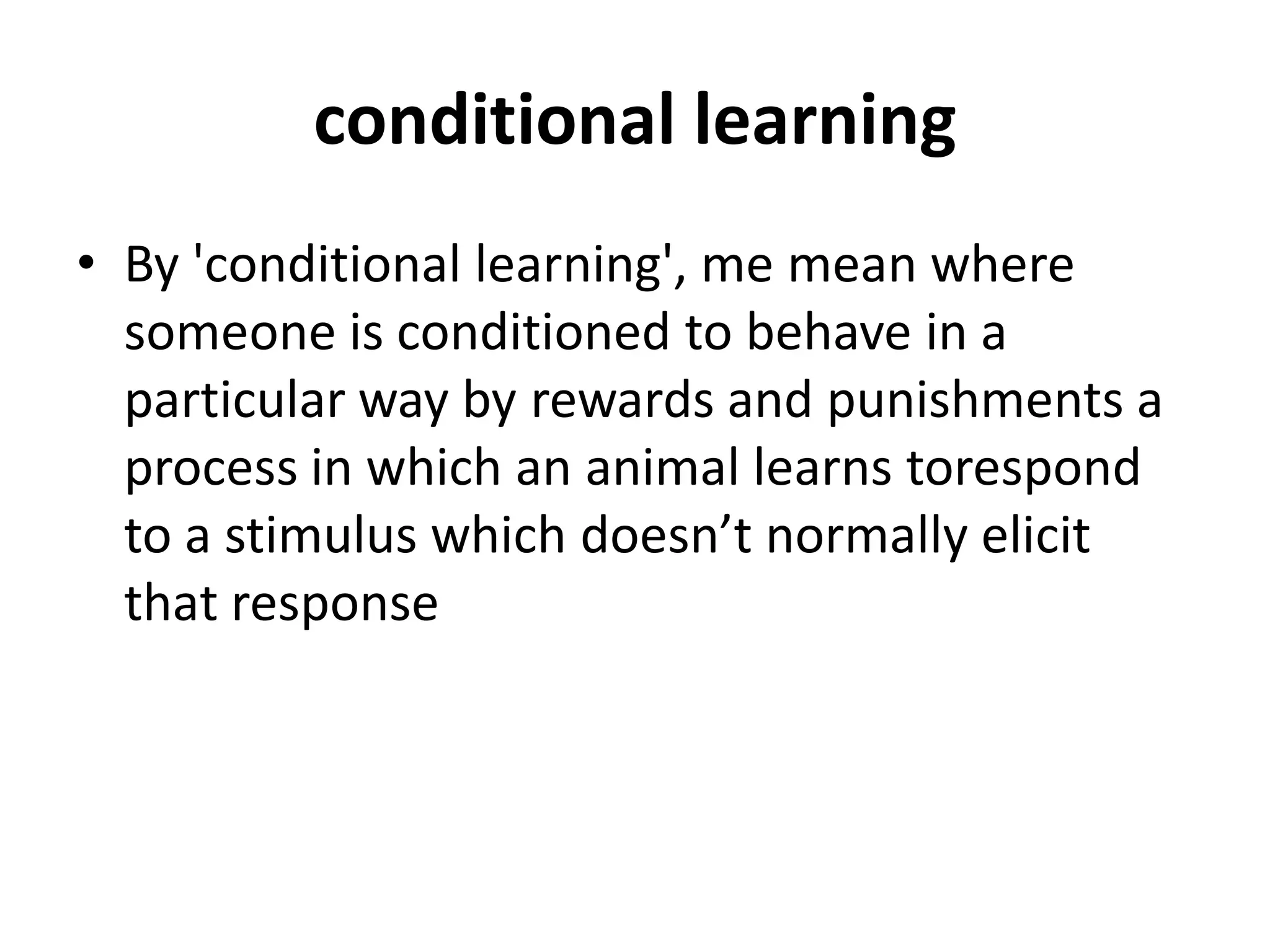 conditional learning

• By 'conditional learning', me mean where someone is conditioned to behave in a particular way by rewards and punishments a process in which an animal learns torespond to a stimulus which doesn’t normally elicit that response